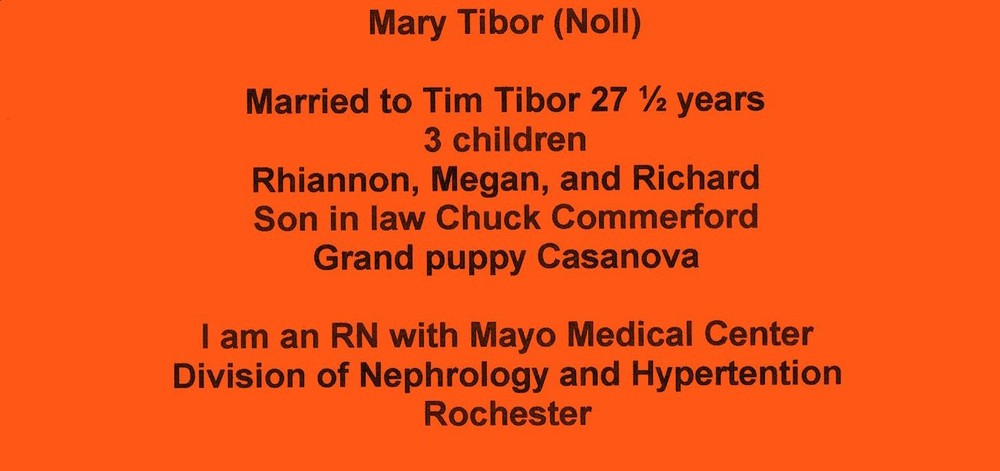 Mary Tibor (Noll)

Married to Tim Tibor 27 ½ years
3 children
Rhiannon, Megan, and Richard
Son in law Chuck Commerford
Grand puppy Casanova

I am an RN with Mayo Medical Center
Division of Nephrology and Hypertention
Rochester